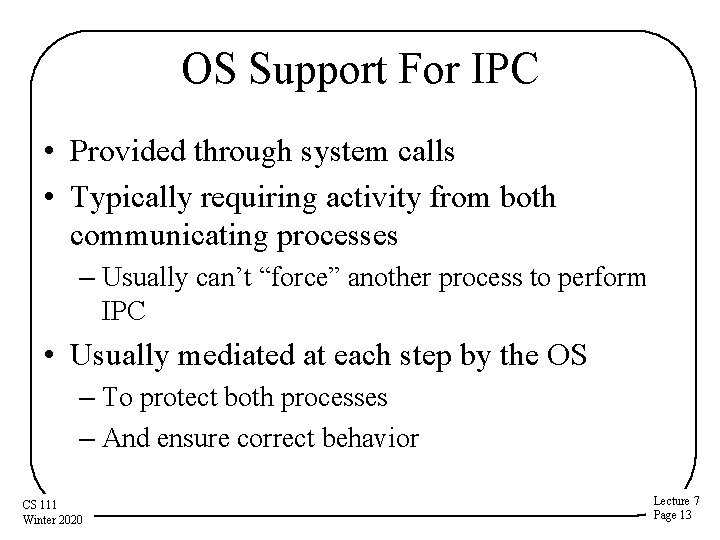 OS Support For IPC

• Provided through system calls
• Typically requiring activity from both communicating processes
– Usually can't "force" another process to perform IPC
• Usually mediated at each step by the OS
– To protect both processes
– And ensure correct behavior

CS 111
Winter 2020

Lecture 7
Page 13